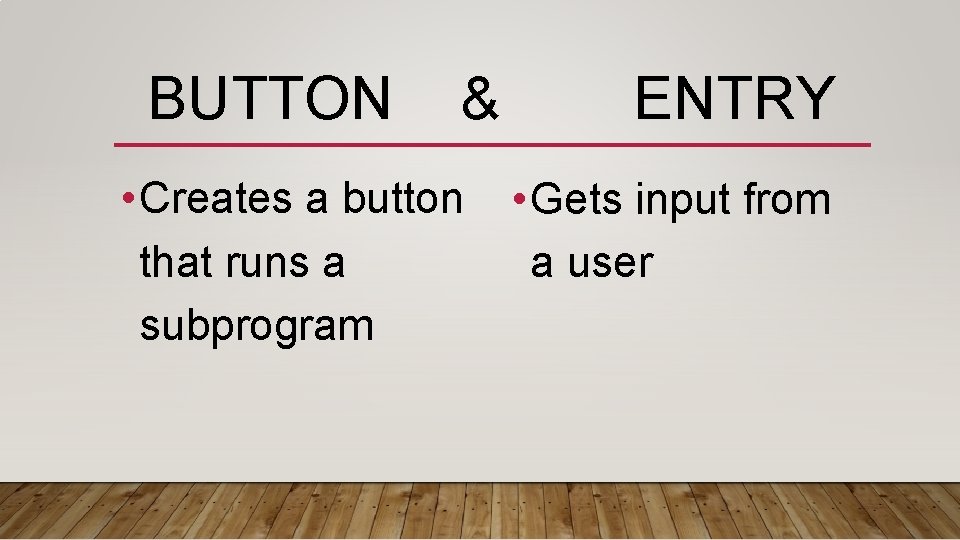 BUTTON & ENTRY

• Creates a button that runs a subprogram

• Gets input from a user